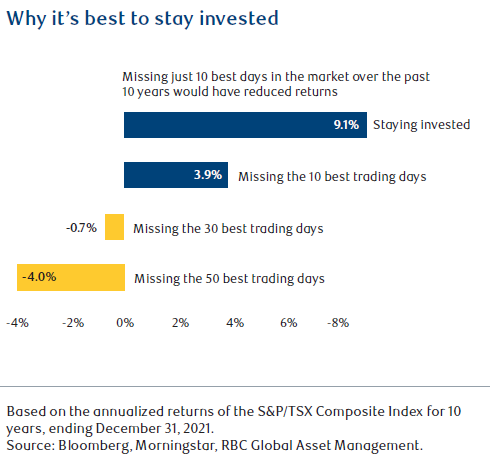 Why it's best to stay invested

Missing just 10 best days in the market over the past 10 years would have reduced returns

9.1% Staying invested

3.9% Missing the 10 best trading days

-0.7% Missing the 30 best trading days

-4.0% Missing the 50 best trading days

-4% -2% 0% 2% 4% 6% -8%

Based on the annualized returns of the S&P/TSX Composite Index for 10 years, ending December 31, 2021.
Source: Bloomberg, Morningstar, RBC Global Asset Management.